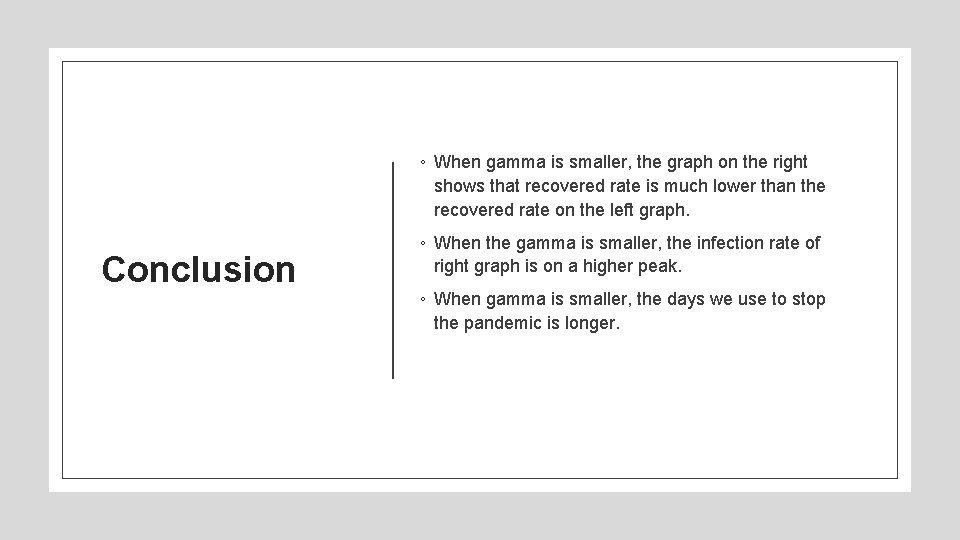 Conclusion

◦ When gamma is smaller, the graph on the right shows that recovered rate is much lower than the recovered rate on the left graph.

◦ When the gamma is smaller, the infection rate of right graph is on a higher peak.

◦ When gamma is smaller, the days we use to stop the pandemic is longer.